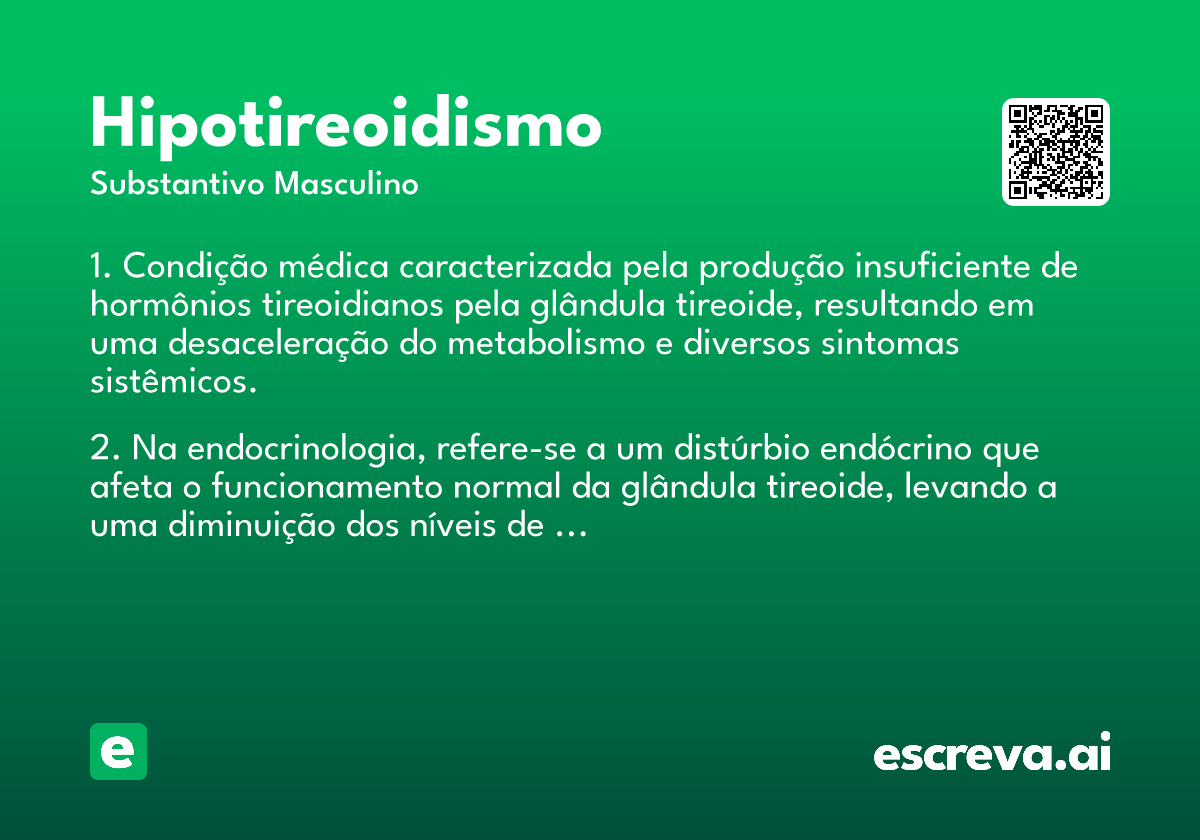 Hipotireoidismo

Substantivo Masculino

1. Condição médica caracterizada pela produção insuficiente de hormônios tireoidianos pela glândula tireoide, resultando em uma desaceleração do metabolismo e diversos sintomas sistêmicos.

2. Na endocrinologia, refere-se a um distúrbio endócrino que afeta o funcionamento normal da glândula tireoide, levando a uma diminuição dos níveis de ...

e

escreva.ai